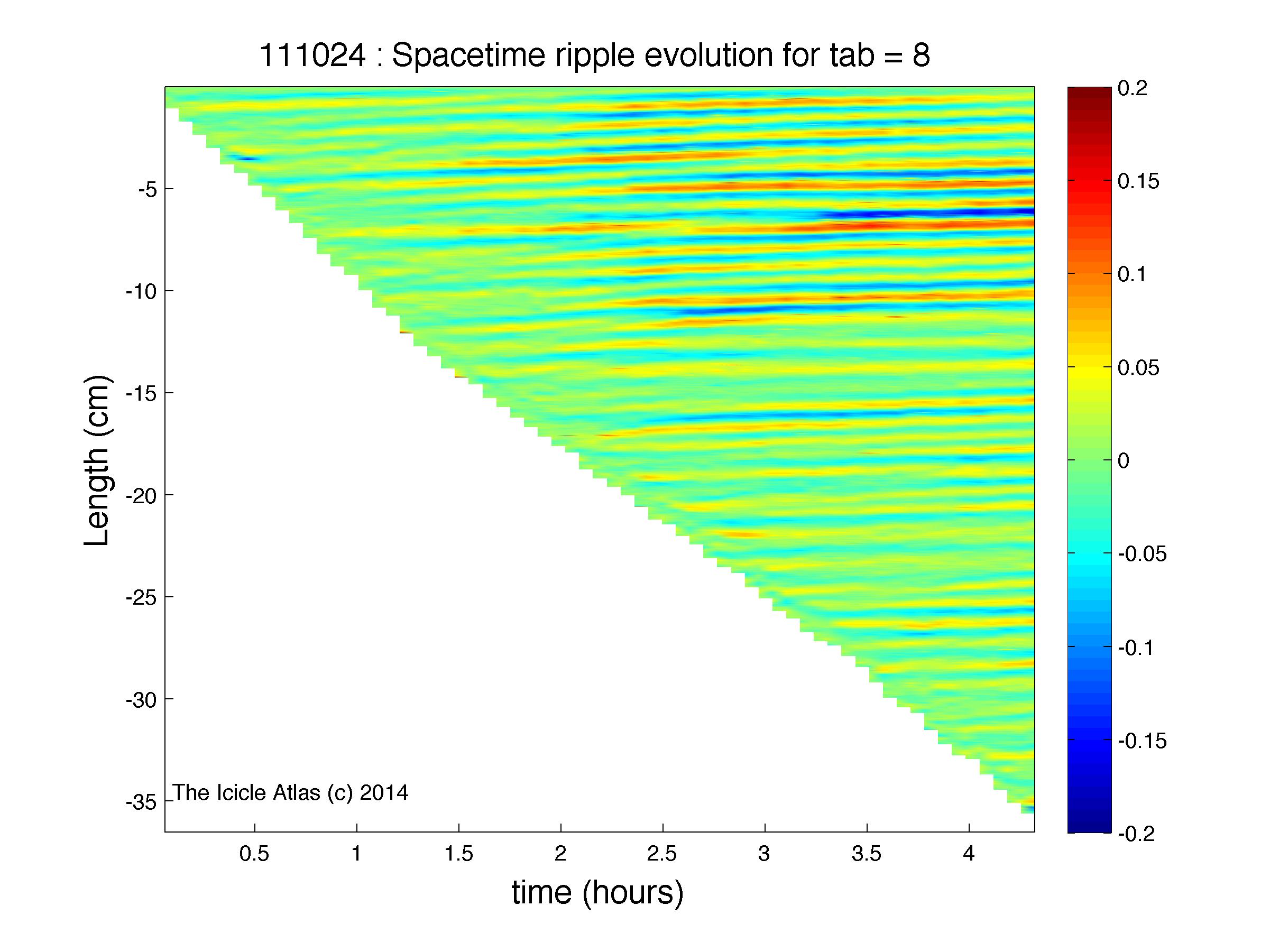 111024 : Spacetime ripple evolution for tab = 8

Length (cm)

-5
-10
-15
-20
-25
-30
-35

The Icicle Atlas (c) 2014

0.5
1
1.5
2
2.5
3
3.5
4

time (hours)

0.2
0.15
0.1
0.05
0
-0.05
-0.1
-0.15
-0.2